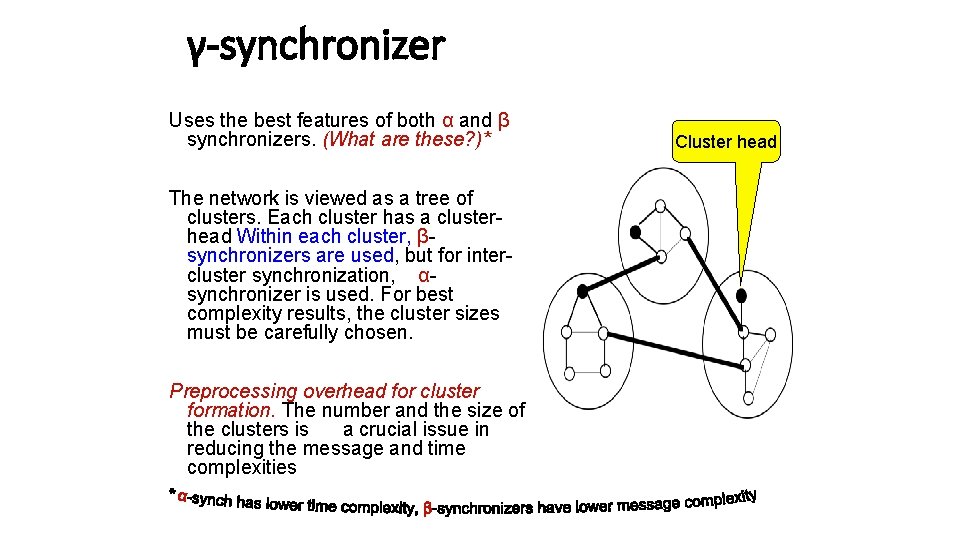 γ-synchronizer

Uses the best features of both α and β synchronizers. (What are these?)*

The network is viewed as a tree of clusters. Each cluster has a cluster-head Within each cluster, β-synchronizers are used, but for inter-cluster synchronization, α-synchronizer is used. For best complexity results, the cluster sizes must be carefully chosen.

Preprocessing overhead for cluster formation. The number and the size of the clusters is a crucial issue in reducing the message and time complexities

Cluster head

*α-synch has lower time complexity, β-synchronizers have lower message complexity